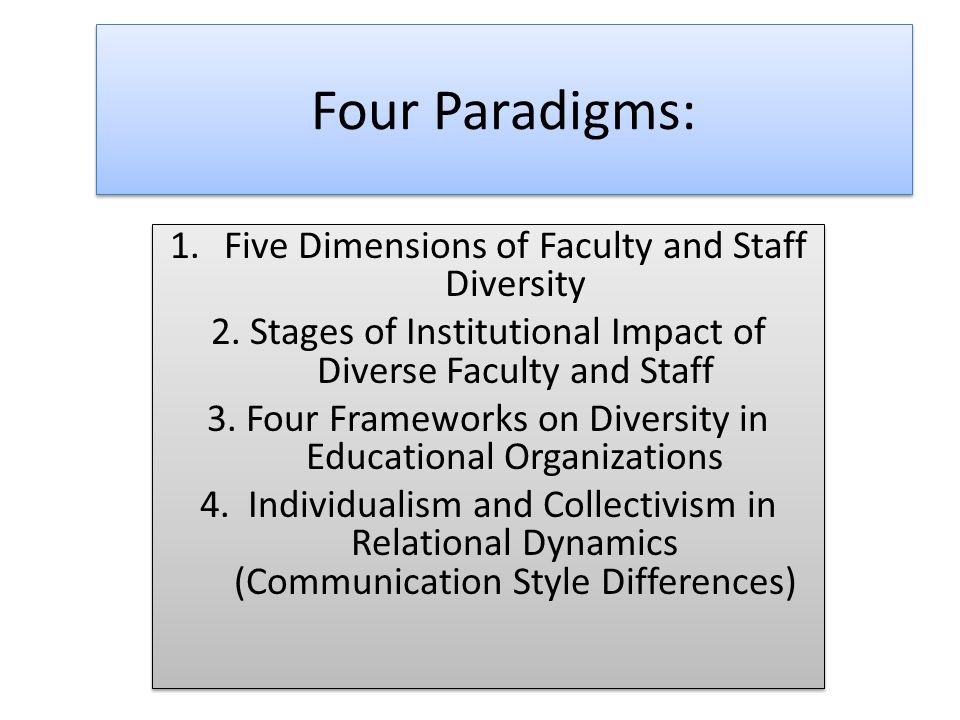 Four Paradigms:

1. Five Dimensions of Faculty and Staff Diversity
2. Stages of Institutional Impact of Diverse Faculty and Staff
3. Four Frameworks on Diversity in Educational Organizations
4. Individualism and Collectivism in Relational Dynamics (Communication Style Differences)